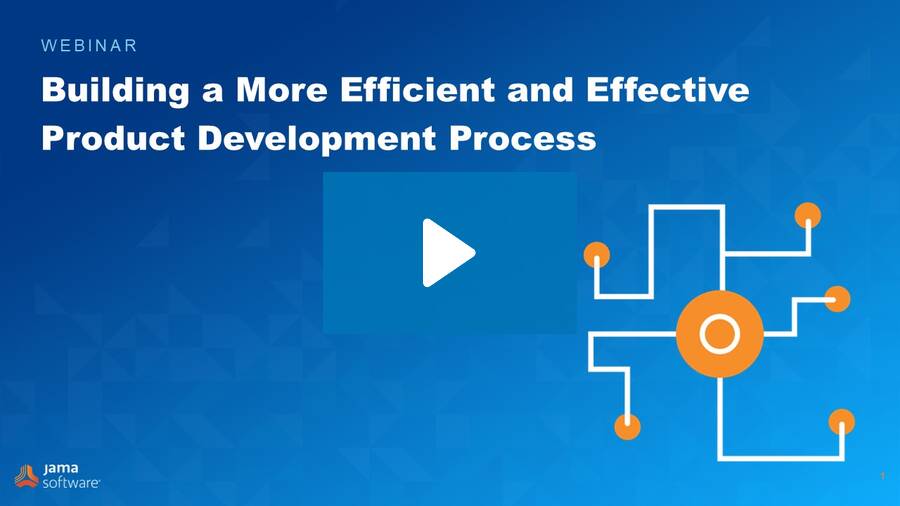 WEBINAR

Building a More Efficient and Effective Product Development Process

jama software

1